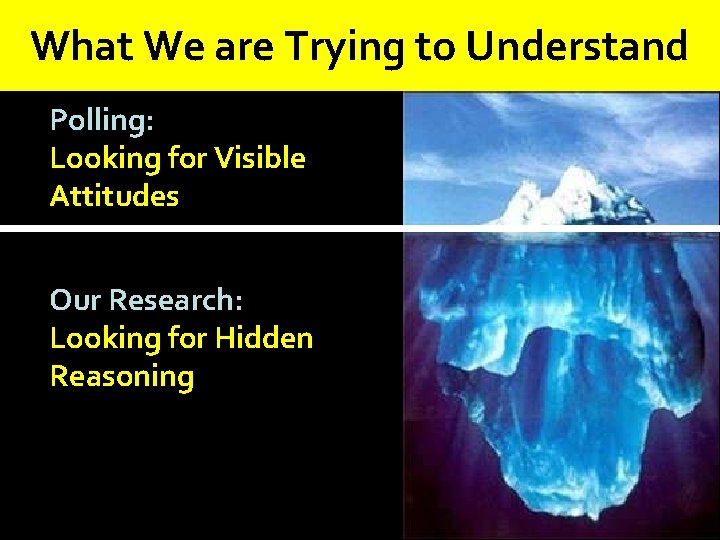 What We are Trying to Understand

Polling:
Looking for Visible Attitudes

Our Research:
Looking for Hidden Reasoning